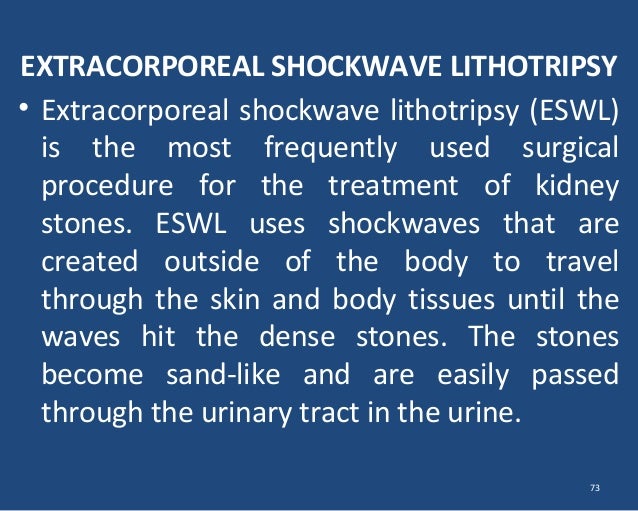 EXTRACORPOREAL SHOCKWAVE LITHOTRIPSY

• Extracorporeal shockwave lithotripsy (ESWL) is the most frequently used surgical procedure for the treatment of kidney stones. ESWL uses shockwaves that are created outside of the body to travel through the skin and body tissues until the waves hit the dense stones. The stones become sand-like and are easily passed through the urinary tract in the urine.

73